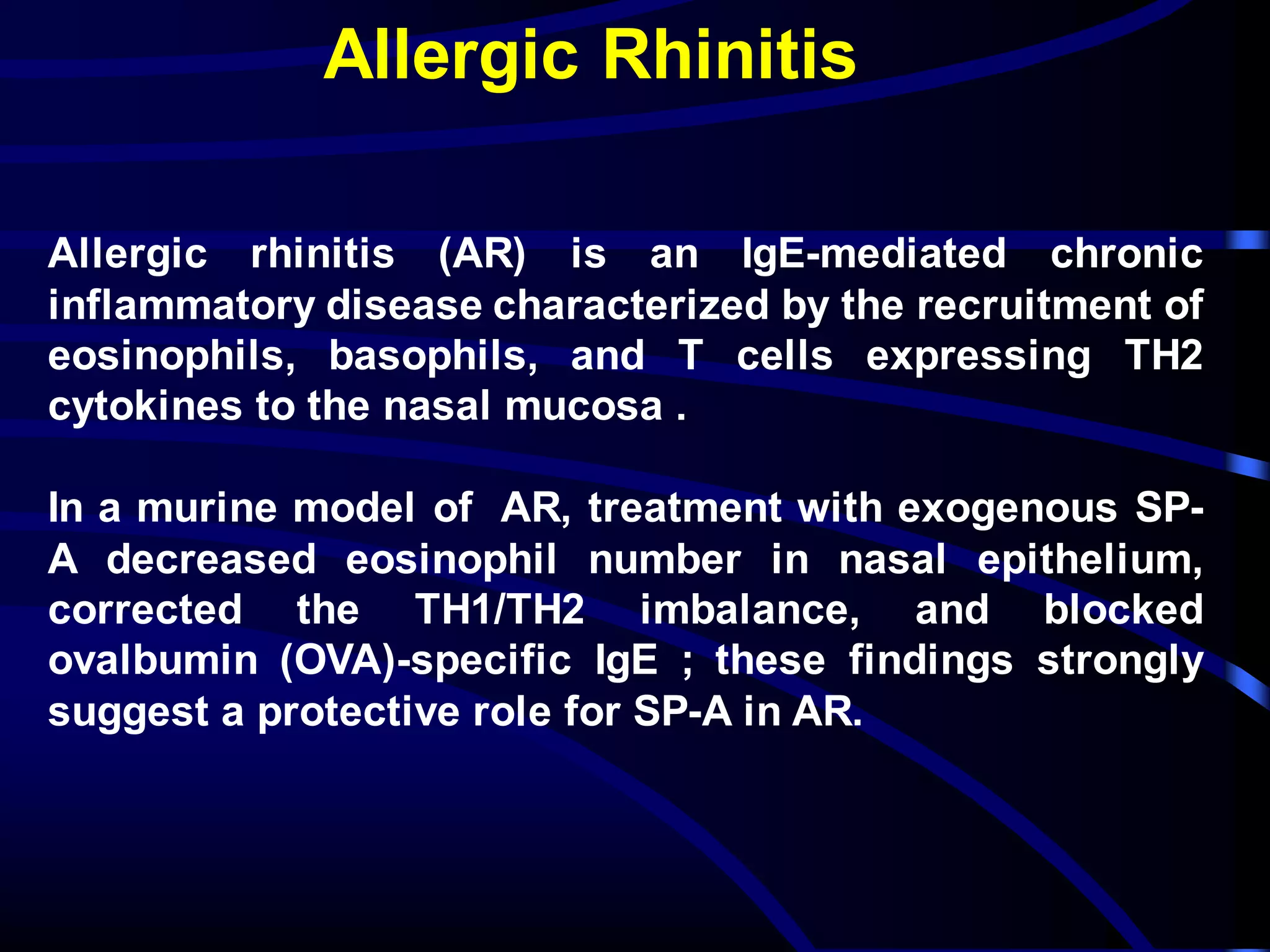 Allergic Rhinitis

Allergic rhinitis (AR) is an IgE-mediated chronic inflammatory disease characterized by the recruitment of eosinophils, basophils, and T cells expressing TH2 cytokines to the nasal mucosa .

In a murine model of AR, treatment with exogenous SP-A decreased eosinophil number in nasal epithelium, corrected the TH1/TH2 imbalance, and blocked ovalbumin (OVA)-specific IgE ; these findings strongly suggest a protective role for SP-A in AR.